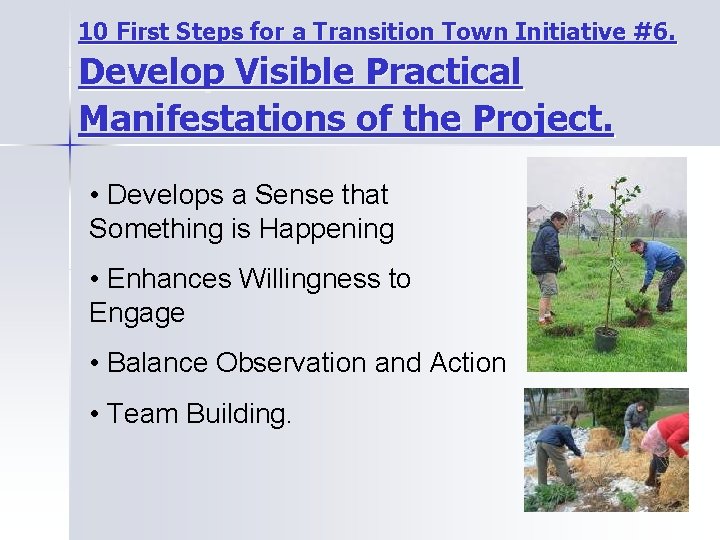 10 First Steps for a Transition Town Initiative #6.
Develop Visible Practical Manifestations of the Project.

• Develops a Sense that Something is Happening

• Enhances Willingness to Engage

• Balance Observation and Action

• Team Building.